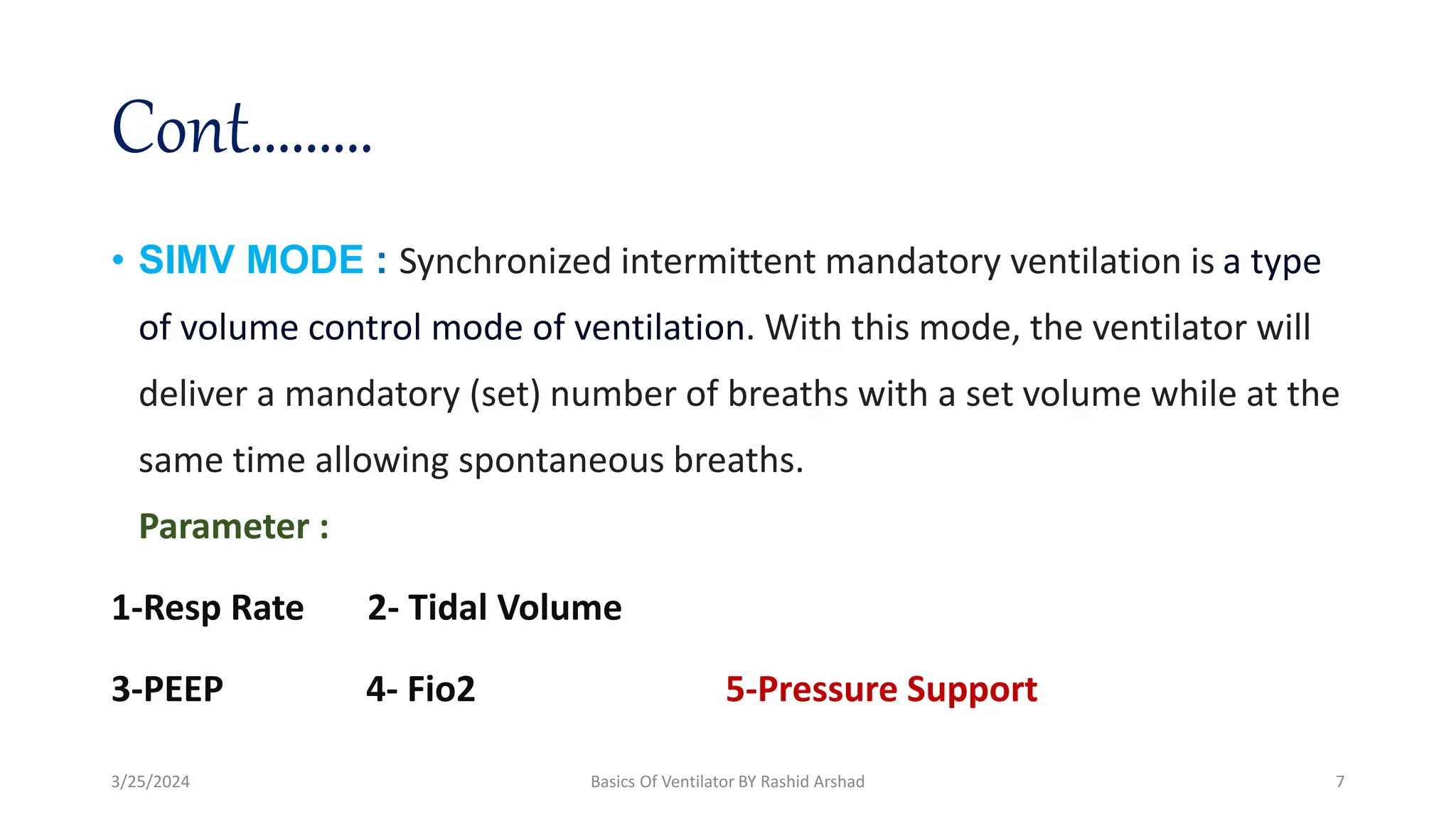 Cont………

• SIMV MODE : Synchronized intermittent mandatory ventilation is a type of volume control mode of ventilation. With this mode, the ventilator will deliver a mandatory (set) number of breaths with a set volume while at the same time allowing spontaneous breaths.

Parameter :

1-Resp Rate 2- Tidal Volume

3-PEEP 4- Fio2 5-Pressure Support

3/25/2024 Basics Of Ventilator BY Rashid Arshad 7